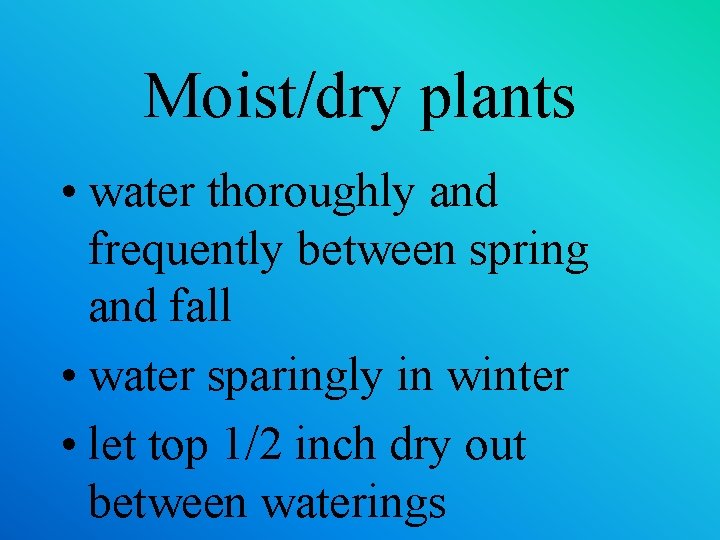 Moist/dry plants

• water thoroughly and frequently between spring and fall

• water sparingly in winter

• let top 1/2 inch dry out between waterings